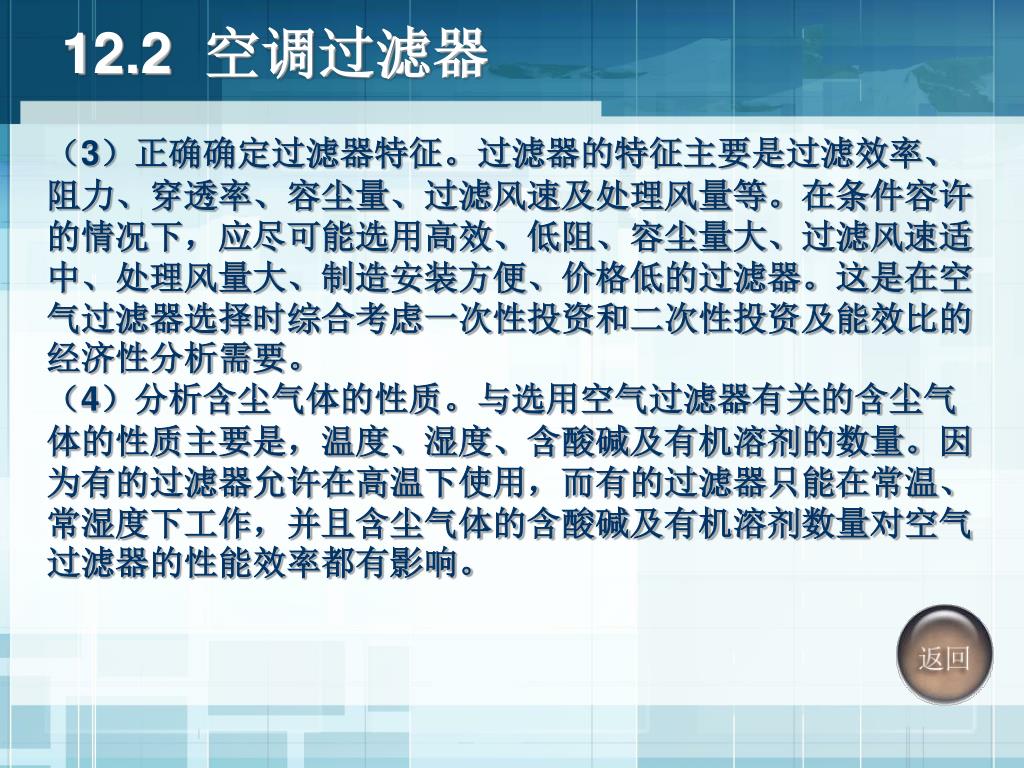 12.2 空调过滤器

（3）正确确定过滤器特征。过滤器的特征主要是过滤效率、阻力、穿透率、容尘量、过滤风速及处理风量等。在条件容许的情况下，应尽可能选用高效、低阻、容尘量大、过滤风速适中、处理风量大、制造安装方便、价格低的过滤器。这是在空气过滤器选择时综合考虑一次性投资和二次性投资及能效比的经济性分析需要。

（4）分析含尘气体的性质。与选用空气过滤器有关的含尘气体的性质主要是，温度、湿度、含酸碱及有机溶剂的数量。因为有的过滤器允许在高温下使用，而有的过滤器只能在常温、常湿度下工作，并且含尘气体的含酸碱及有机溶剂数量对空气过滤器的性能效率都有影响。

返回